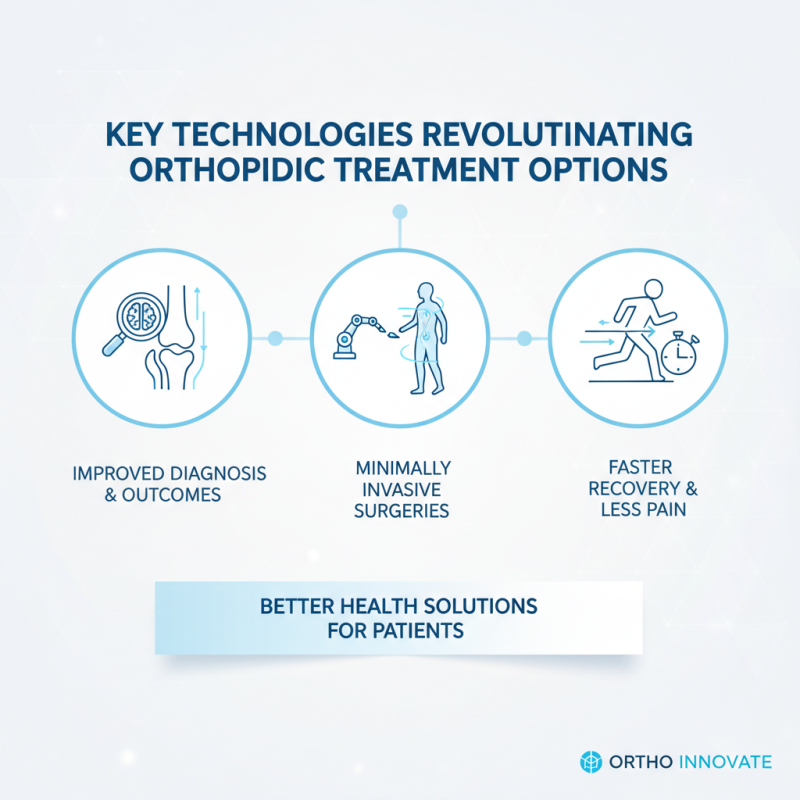 KEY TECHNOLOGIES REVOLUTINATING ORTHOPIDIC TREATMENT OPTIONS

IMPROVED DIAGNOSIS & OUTCOMES

MINIMALLY INVASIVE SURGERIES

FASTER RECOVERY & LESS PAIN

BETTER HEALTH SOLUTIONS FOR PATIENTS

ORTHO INNOVATE